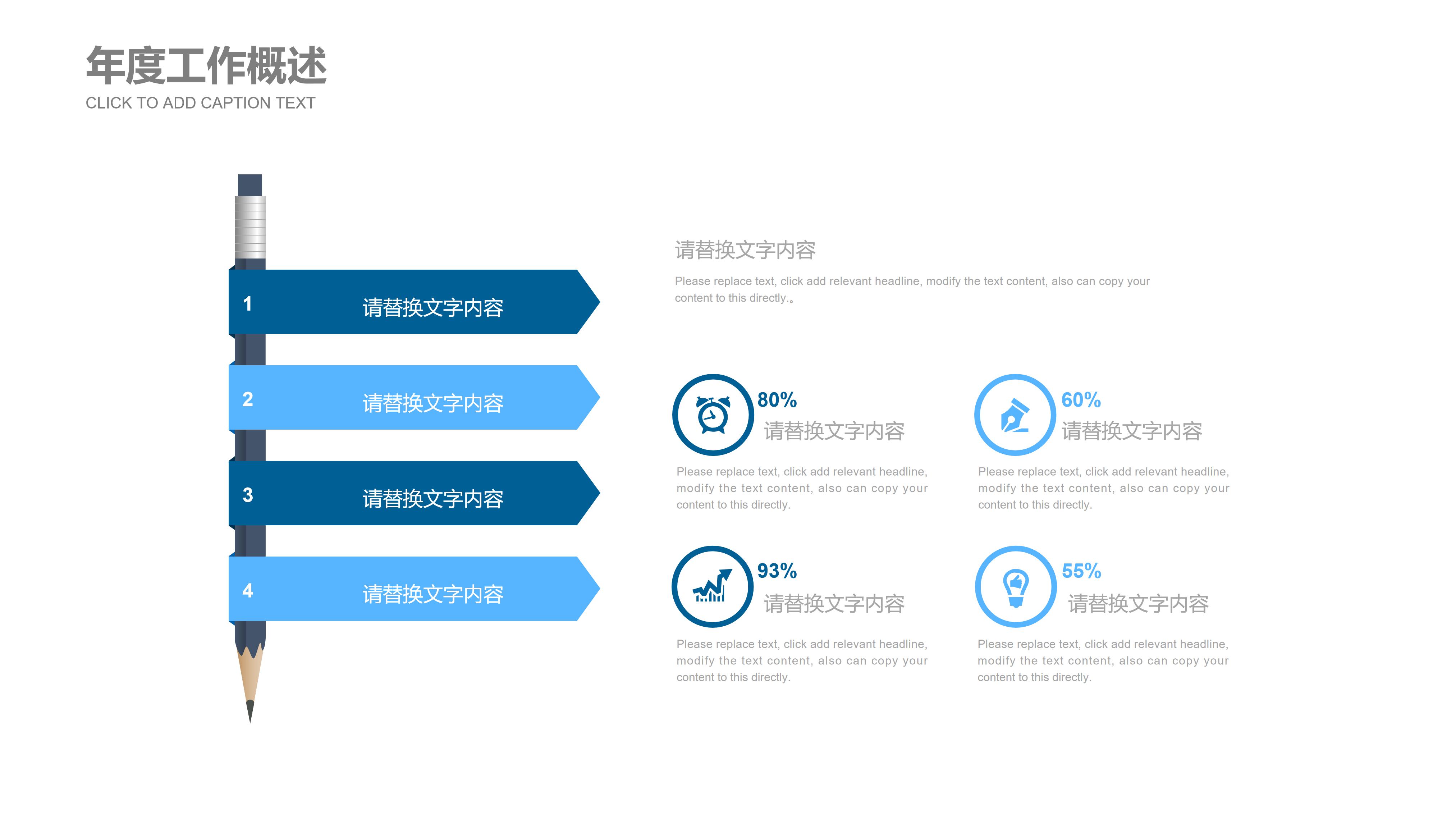 年度工作概述
CLICK TO ADD CAPTION TEXT

1 请替换文字内容

2 请替换文字内容

3 请替换文字内容

4 请替换文字内容

请替换文字内容

Please replace text, click add relevant headline, modify the text content, also can copy your content to this directly.。

80%
请替换文字内容

Please replace text, click add relevant headline, modify the text content, also can copy your content to this directly.

60%
请替换文字内容

Please replace text, click add relevant headline, modify the text content, also can copy your content to this directly.

93%
请替换文字内容

Please replace text, click add relevant headline, modify the text content, also can copy your content to this directly.

55%
请替换文字内容

Please replace text, click add relevant headline, modify the text content, also can copy your content to this directly.